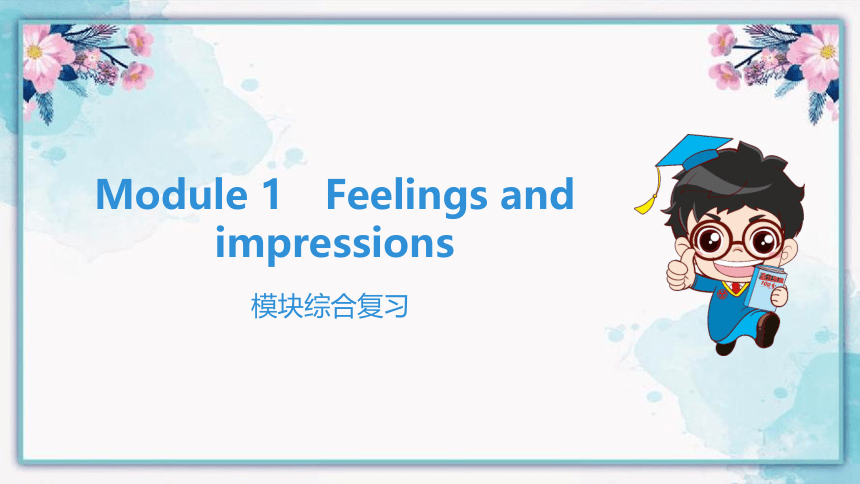 Module 1 Feelings and impressions

模块综合复习